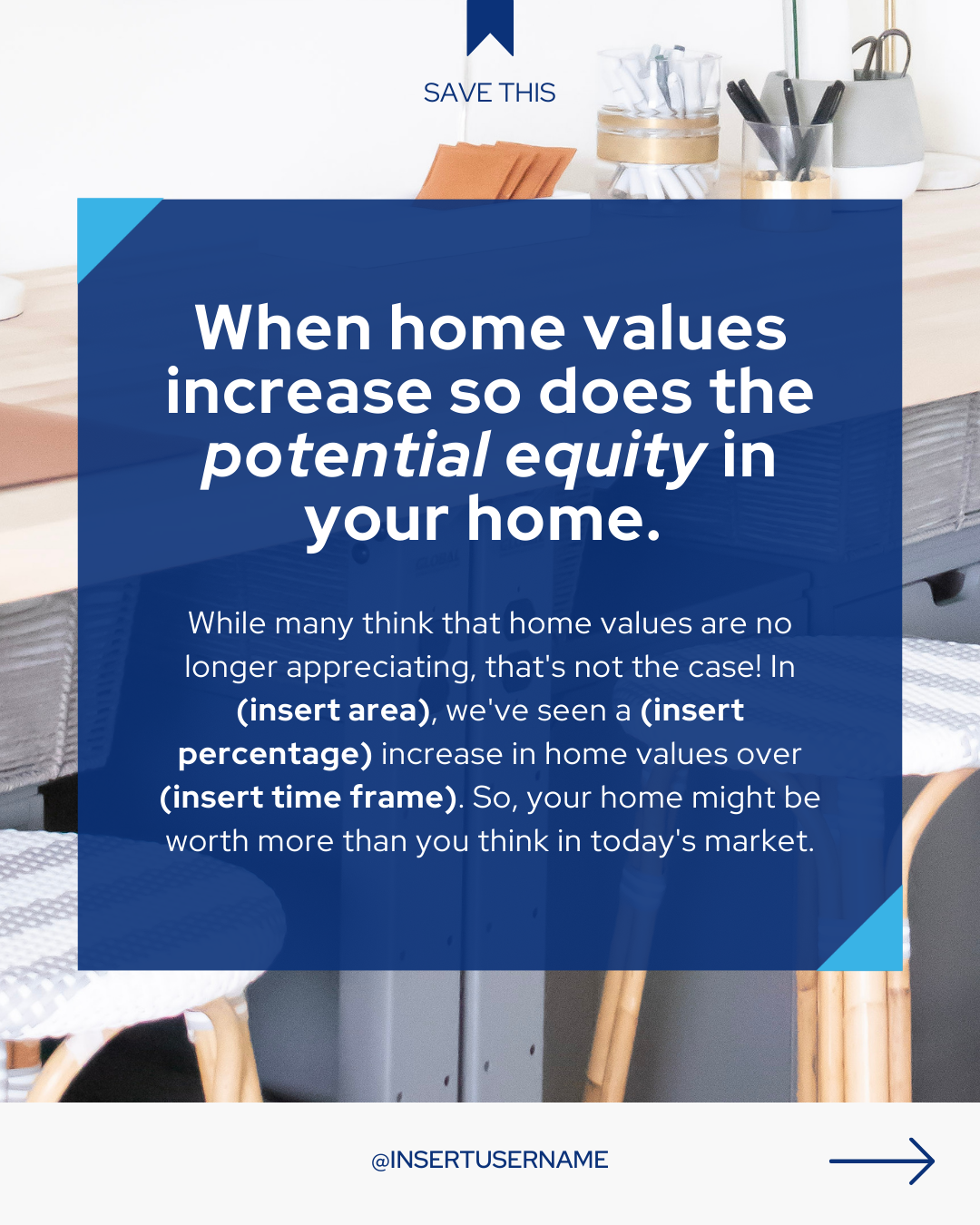 SAVE THIS

When home values increase so does the potential equity in your home.

While many think that home values are no longer appreciating, that's not the case! In (insert area), we've seen a (insert percentage) increase in home values over (insert time frame). So, your home might be worth more than you think in today's market.

@INSERTUSERNAME